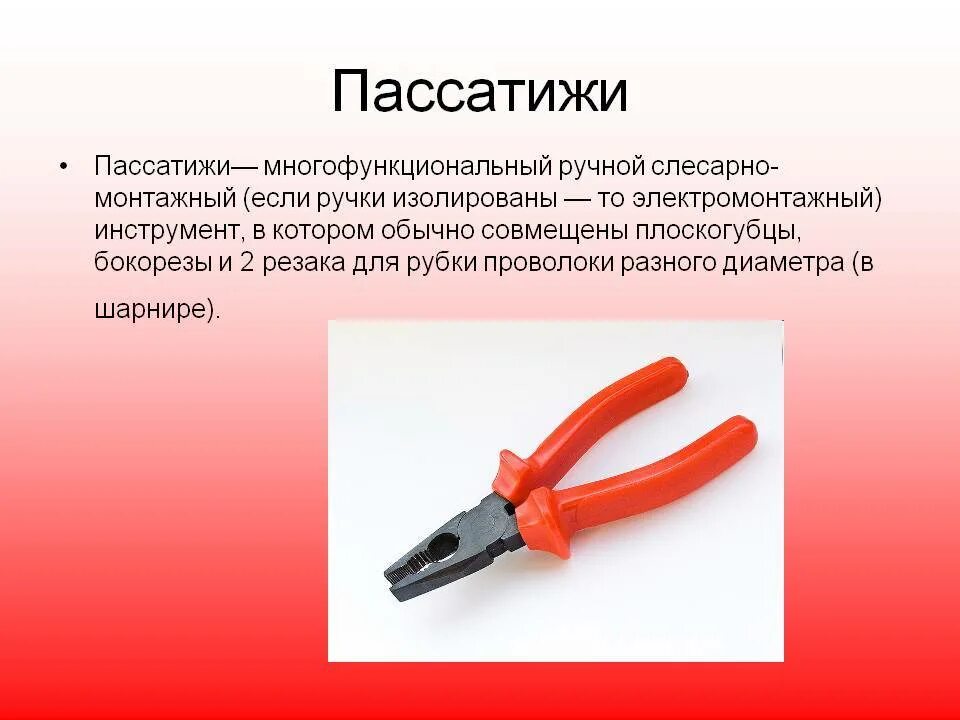 Пассатижи

• Пассатижи— многофункциональный ручной слесарно-монтажный (если ручки изолированы — то электромонтажный) инструмент, в котором обычно совмещены плоскогубцы, бокорезы и 2 резака для рубки проволоки разного диаметра (в шарнире).